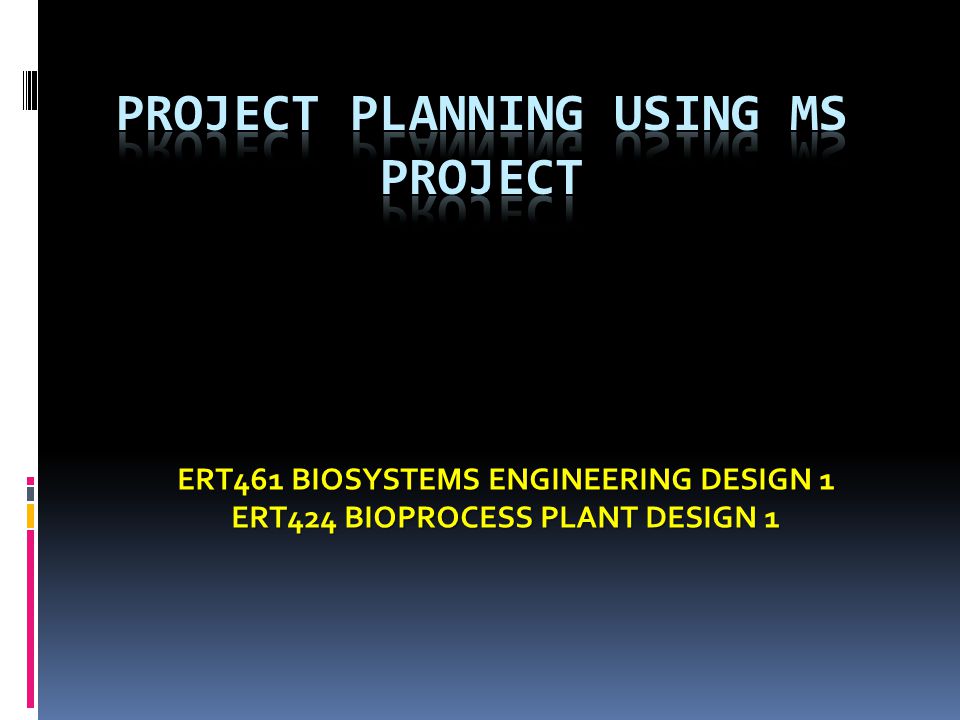 PROJECT PLANNING USING MS PROJECT

ERT461 BIOSYSTEMS ENGINEERING DESIGN 1
ERT424 BIOPROCESS PLANT DESIGN 1